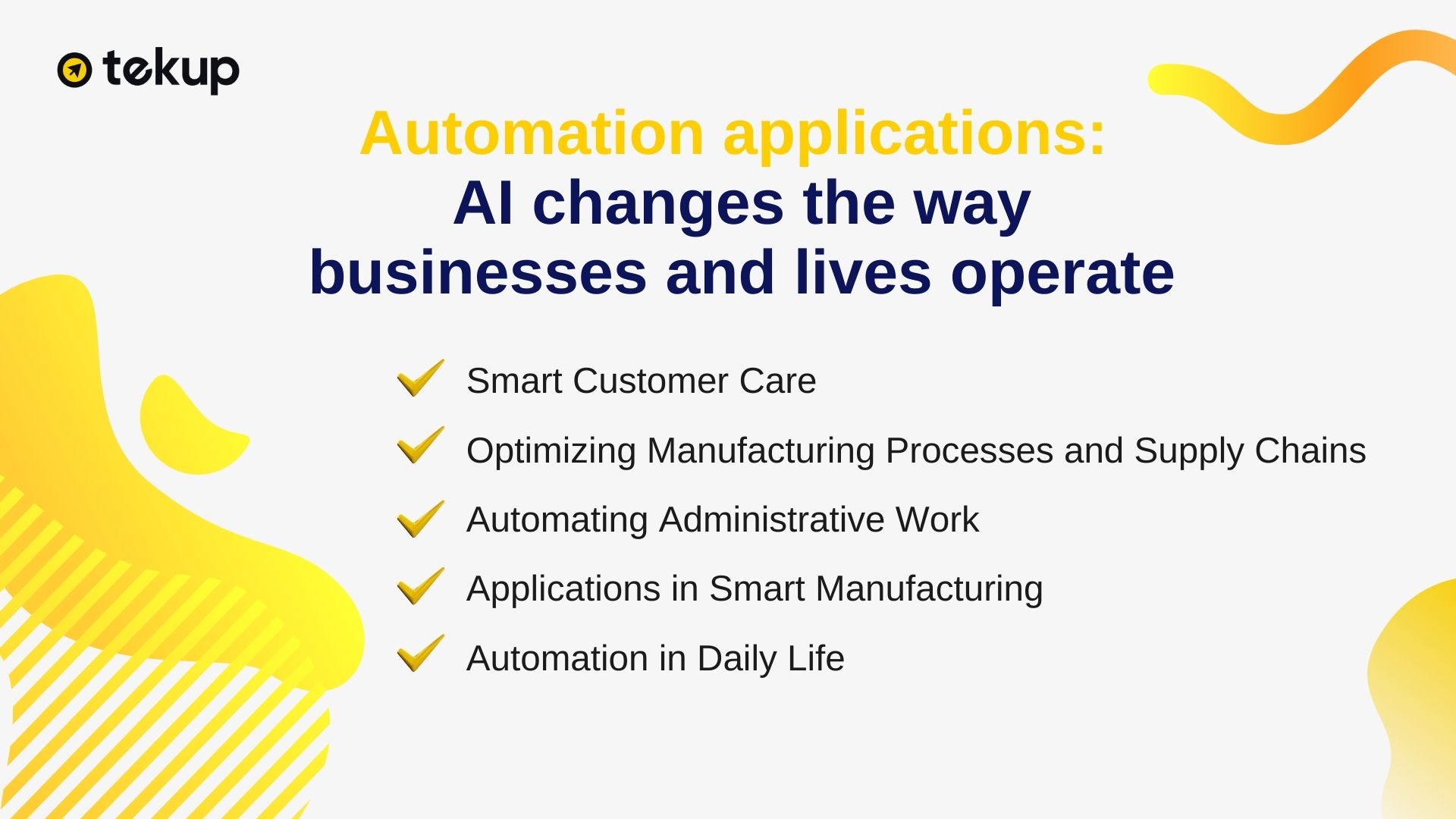 tekup

Automation applications:
AI changes the way businesses and lives operate

Smart Customer Care

Optimizing Manufacturing Processes and Supply Chains

Automating Administrative Work

Applications in Smart Manufacturing

Automation in Daily Life